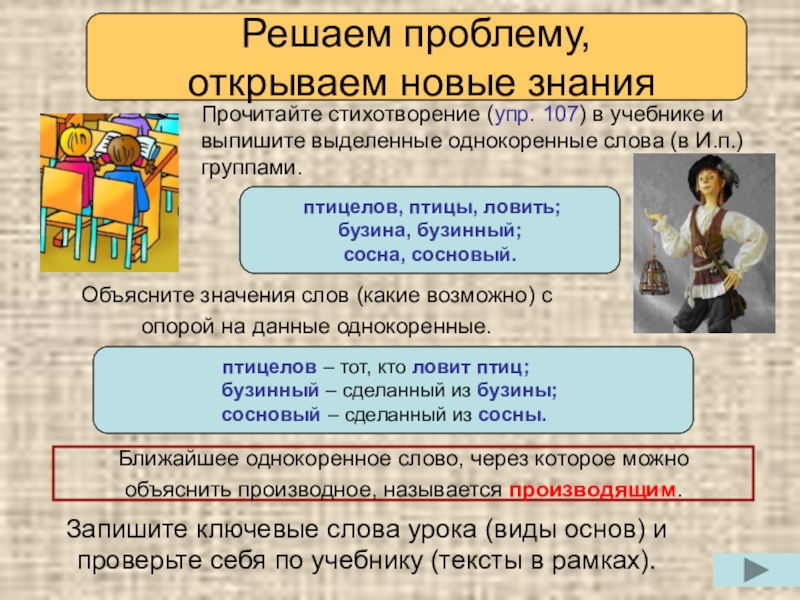 Решаем проблему,
открываем новые знания

Прочитайте стихотворение (упр. 107) в учебнике и выпишите выделенные однокоренные слова (в И.п.) группами.

птицелов, птицы, ловить;
бузина, бузинный;
сосна, сосновый.

Объясните значения слов (какие возможно) с опорой на данные однокоренные.

птицелов – тот, кто ловит птиц;
бузинный – сделанный из бузины;
сосновый – сделанный из сосны.

Ближайшее однокоренное слово, через которое можно объяснить производное, называется производящим.

Запишите ключевые слова урока (виды основ) и проверьте себя по учебнику (тексты в рамках).